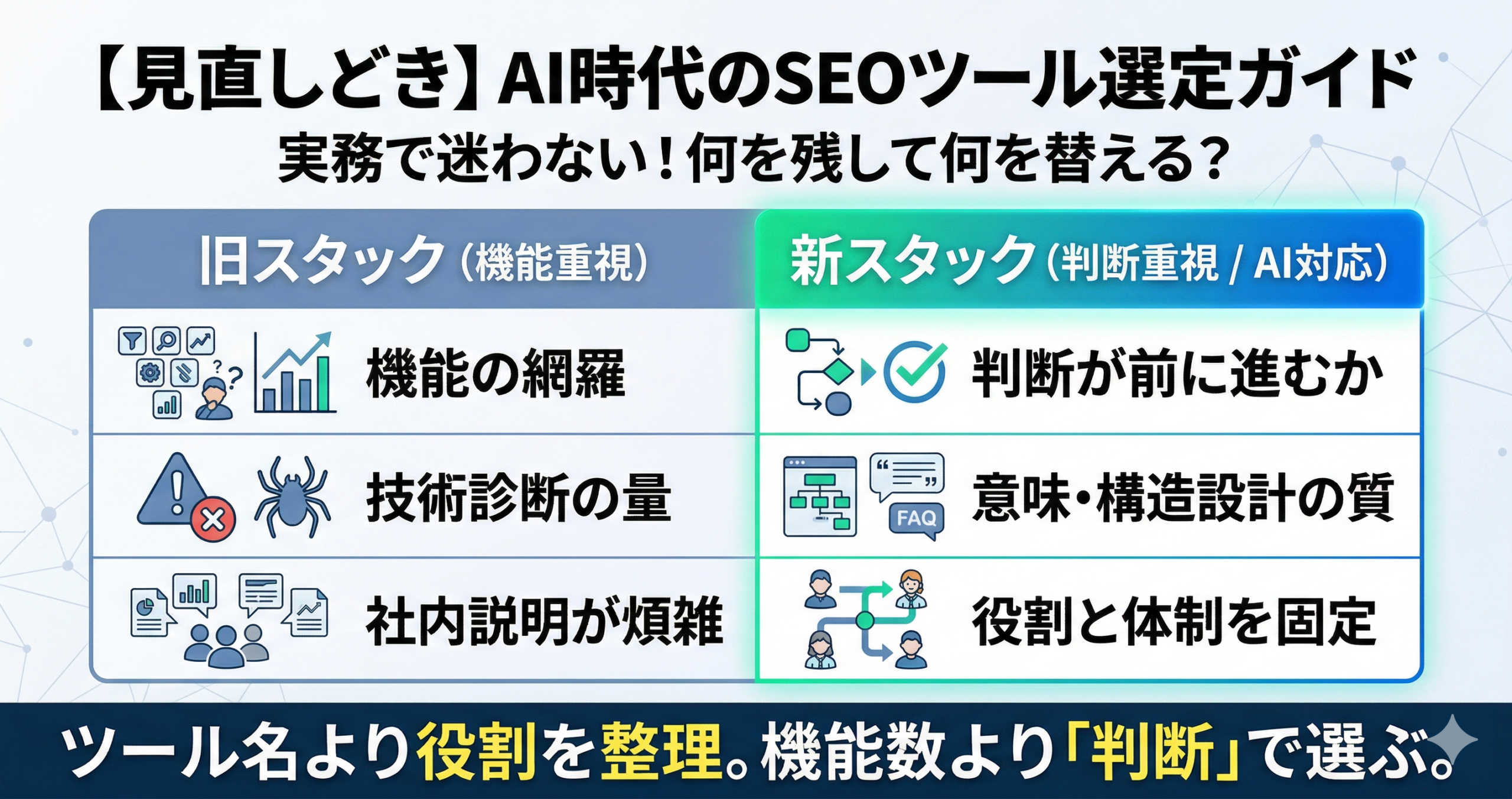 【見直しどき】AI時代のSEOツール選定ガイド
実務で迷わない！何を残して何を替える？

| 旧スタック（機能重視） | 新スタック（判断重視 / AI対応） |
|---|---|
| 機能の網羅 | 判断が前に進むか |
| 技術診断の量 | 意味・構造設計の質 |
| 社内説明が煩雑 | 役割と体制を固定 |

FAQ

ツール名より役割を整理。機能数より「判断」で選ぶ。